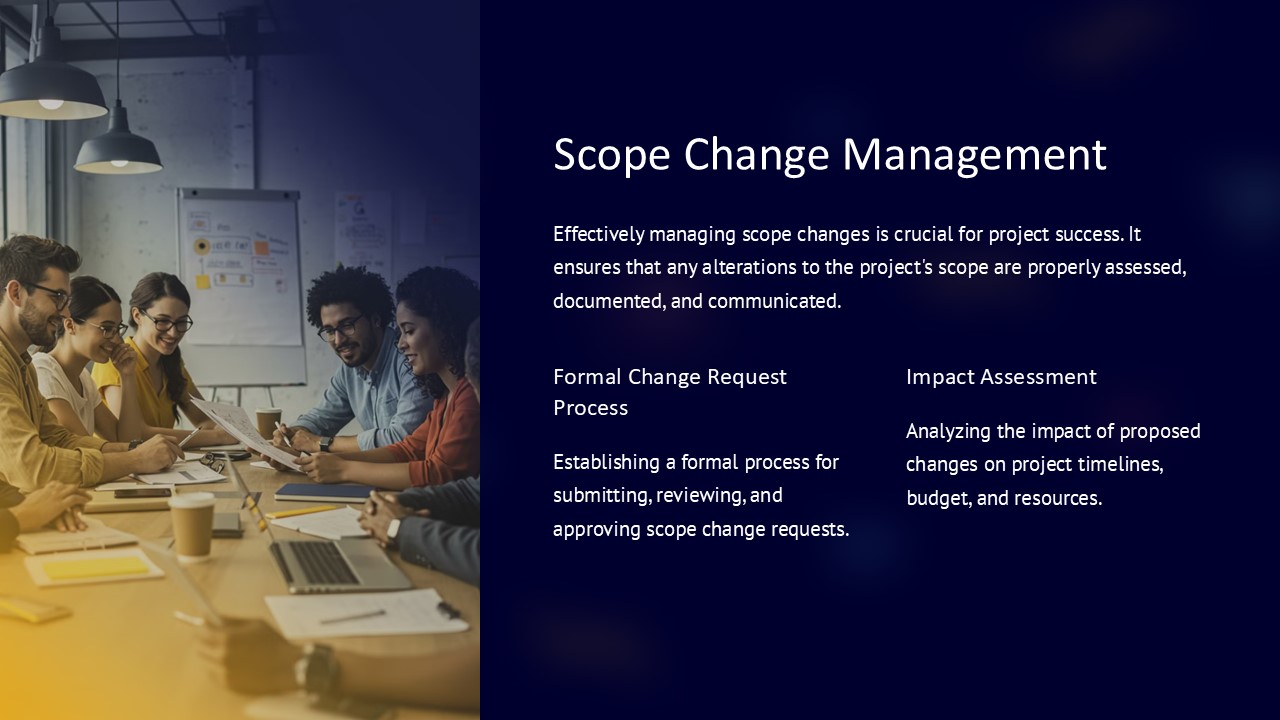 Scope Change Management

Effectively managing scope changes is crucial for project success. It ensures that any alterations to the project's scope are properly assessed, documented, and communicated.

Formal Change Request Process

Establishing a formal process for submitting, reviewing, and approving scope change requests.

Impact Assessment

Analyzing the impact of proposed changes on project timelines, budget, and resources.